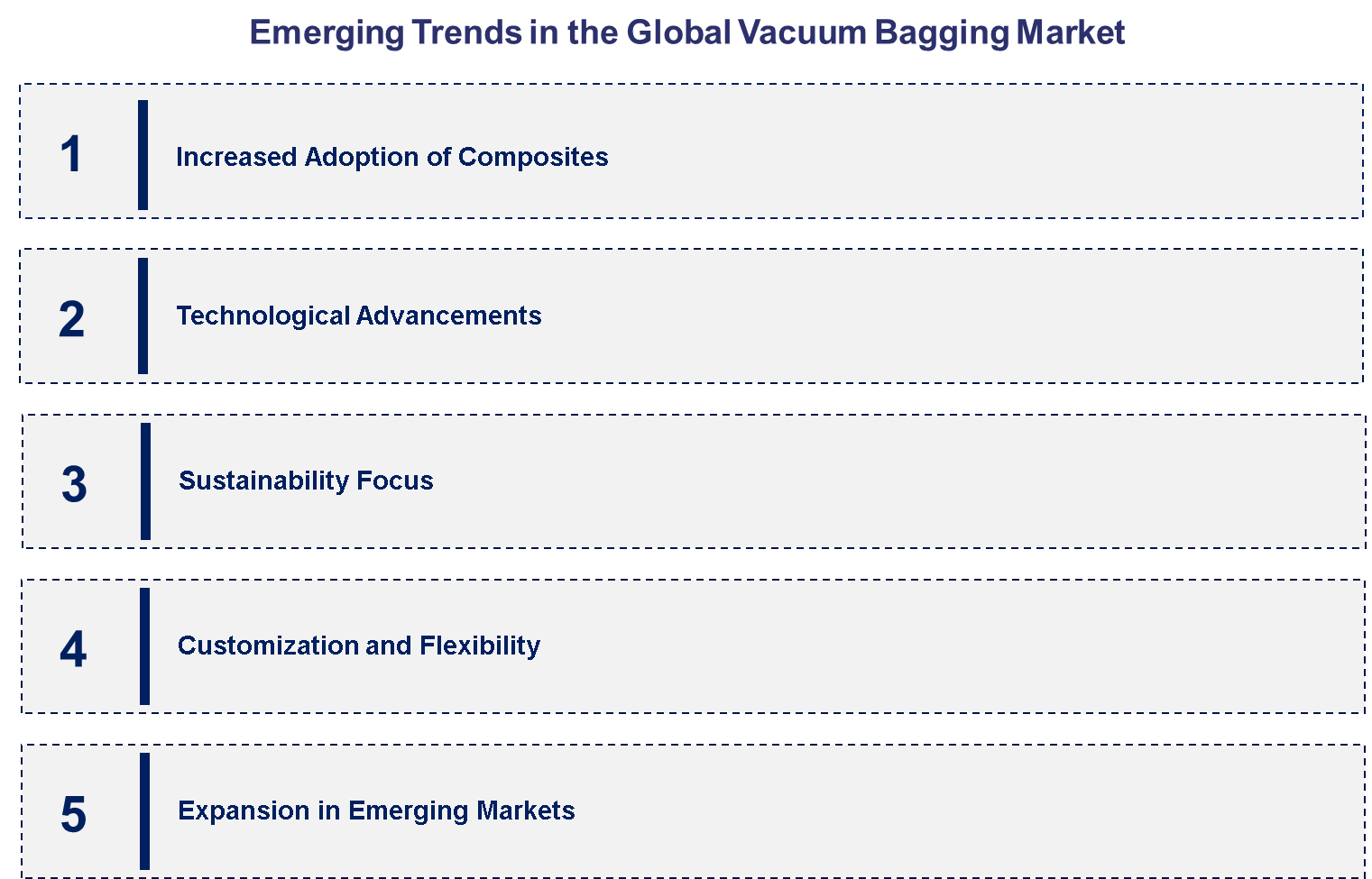 Emerging Trends in the Global Vacuum Bagging Market

1 Increased Adoption of Composites

2 Technological Advancements

3 Sustainability Focus

4 Customization and Flexibility

5 Expansion in Emerging Markets